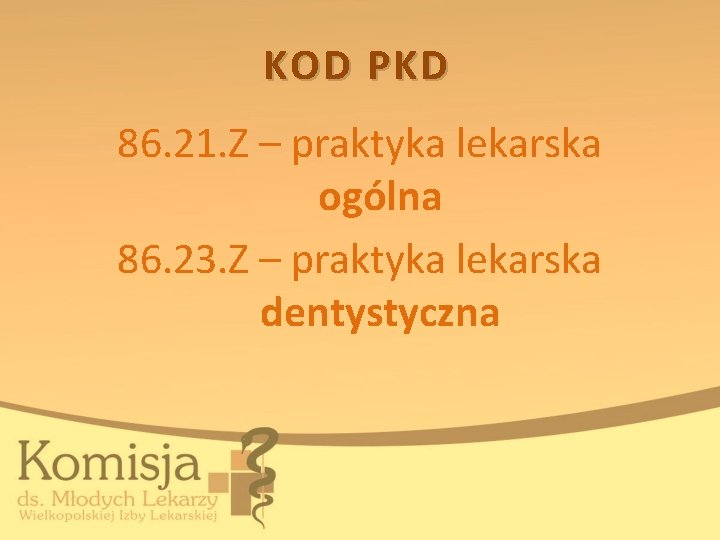 KOD PKD

86.21.Z – praktyka lekarska ogólna

86.23.Z – praktyka lekarska dentystyczna

Komisja
ds. Młodych Lekarzy
Wielkopolskiej Izby Lekarskiej